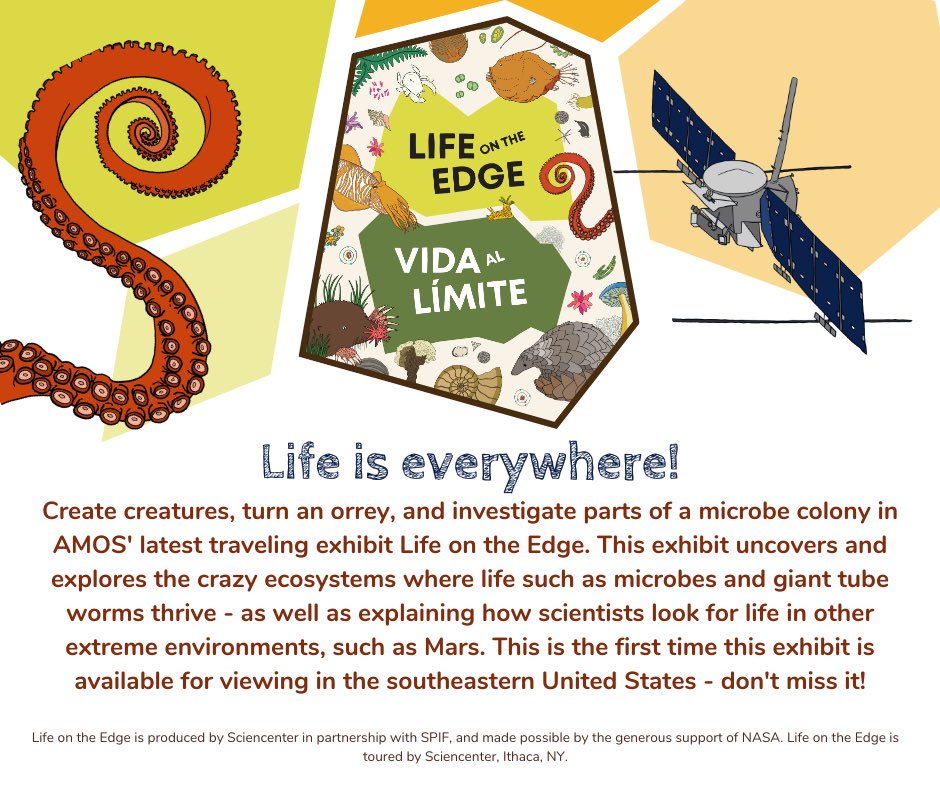 LIFE ON THE EDGE

VIDA AL LÍMITE

Life is everywhere!

Create creatures, turn an orrey, and investigate parts of a microbe colony in AMOS' latest traveling exhibit Life on the Edge. This exhibit uncovers and explores the crazy ecosystems where life such as microbes and giant tube worms thrive - as well as explaining how scientists look for life in other extreme environments, such as Mars. This is the first time this exhibit is available for viewing in the southeastern United States - don't miss it!

Life on the Edge is produced by Sciencenter in partnership with SPIF, and made possible by the generous support of NASA. Life on the Edge is toured by Sciencenter, Ithaca, NY.